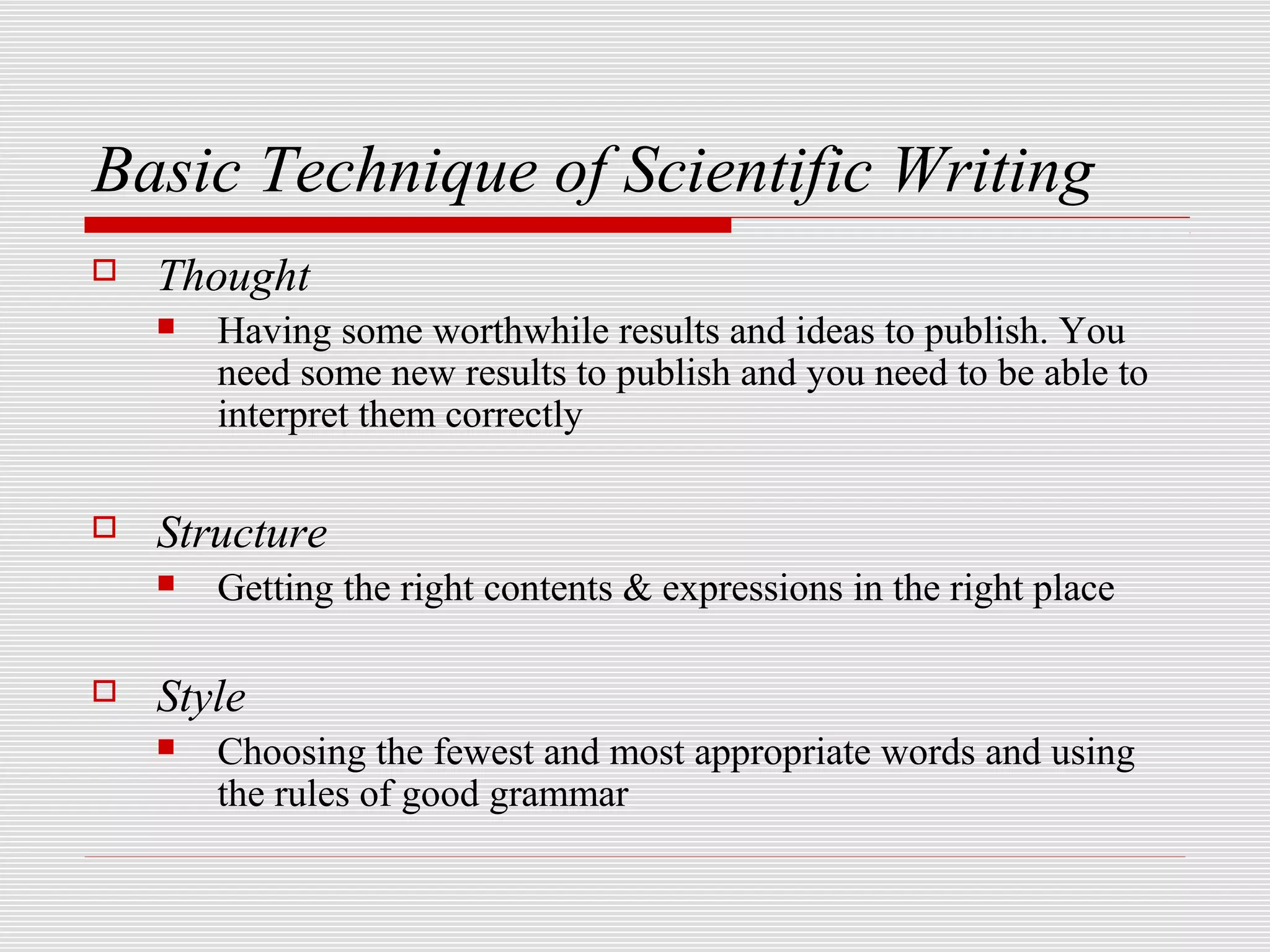 Basic Technique of Scientific Writing

Thought

Having some worthwhile results and ideas to publish. You need some new results to publish and you need to be able to interpret them correctly

Structure

Getting the right contents & expressions in the right place

Style

Choosing the fewest and most appropriate words and using the rules of good grammar